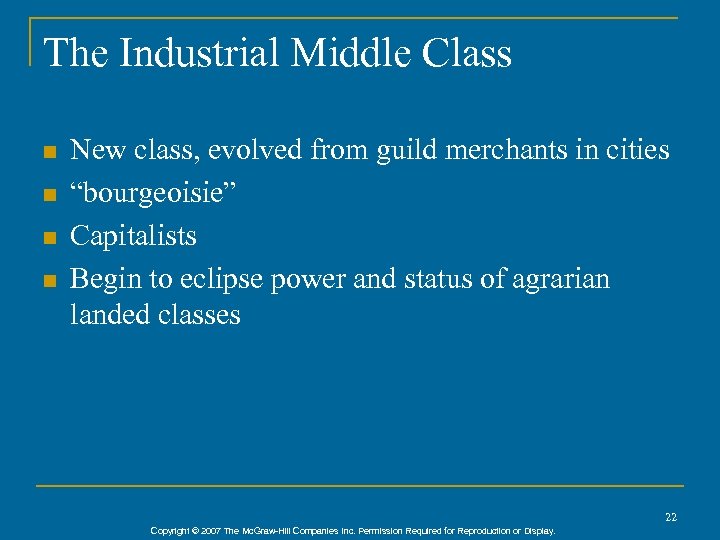 The Industrial Middle Class

- New class, evolved from guild merchants in cities
- “bourgeoisie”
- Capitalists
- Begin to eclipse power and status of agrarian landed classes

22

Copyright © 2007 The McGraw-Hill Companies Inc. Permission Required for Reproduction or Display.